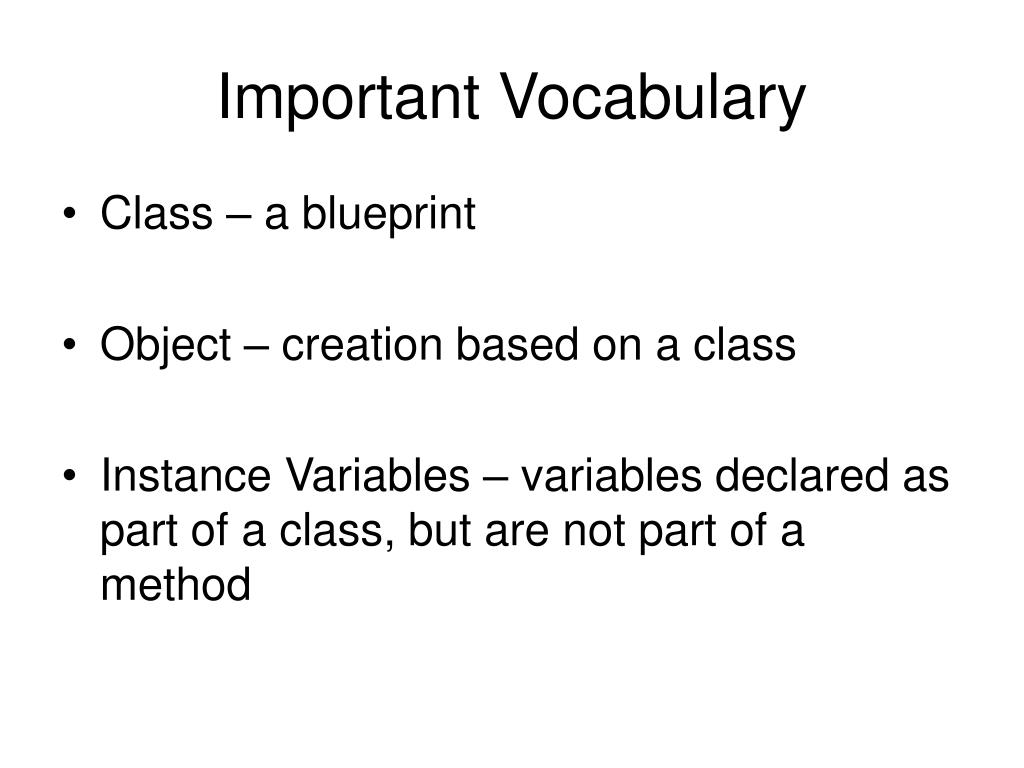 Important Vocabulary

• Class – a blueprint

• Object – creation based on a class

• Instance Variables – variables declared as part of a class, but are not part of a method